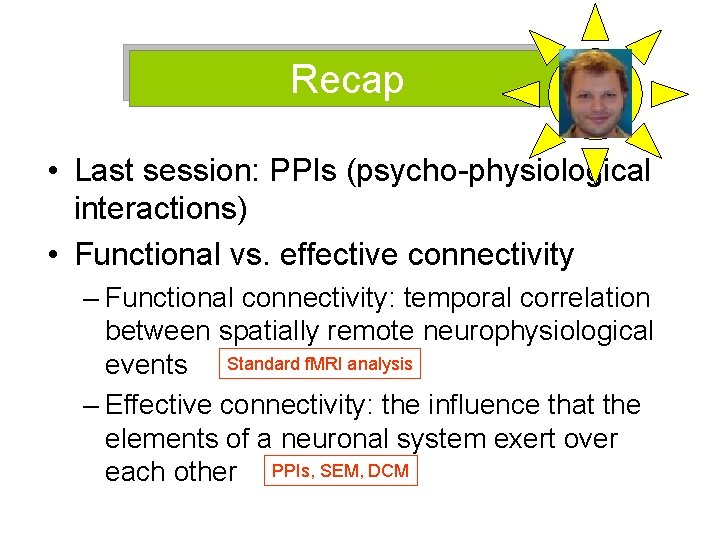 Recap

• Last session: PPIs (psycho-physiological interactions)

• Functional vs. effective connectivity

– Functional connectivity: temporal correlation between spatially remote neurophysiological events Standard fMRI analysis

– Effective connectivity: the influence that the elements of a neuronal system exert over each other PPIs, SEM, DCM